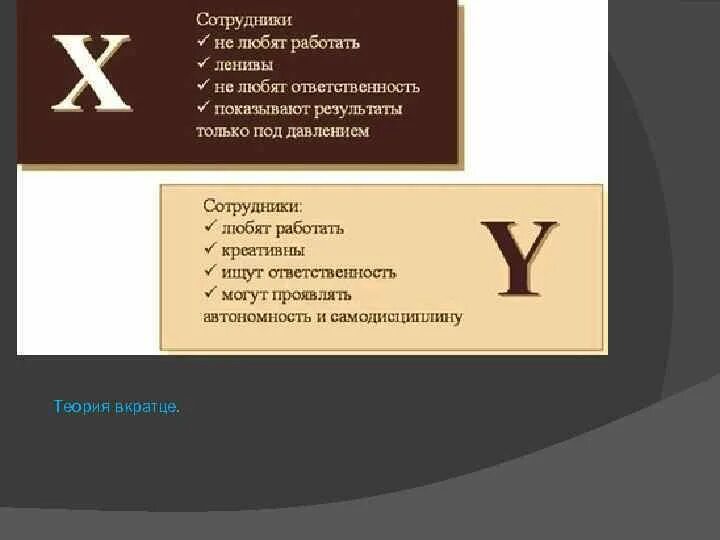 X

Сотрудники
✓ не любят работать
✓ ленивы
✓ не любят ответственность
✓ показывают результаты только под давлением

Сотрудники:
✓ любят работать
✓ креативны
✓ ищут ответственность
✓ могут проявлять автономность и самодисциплину

Y

Теория вкратце.